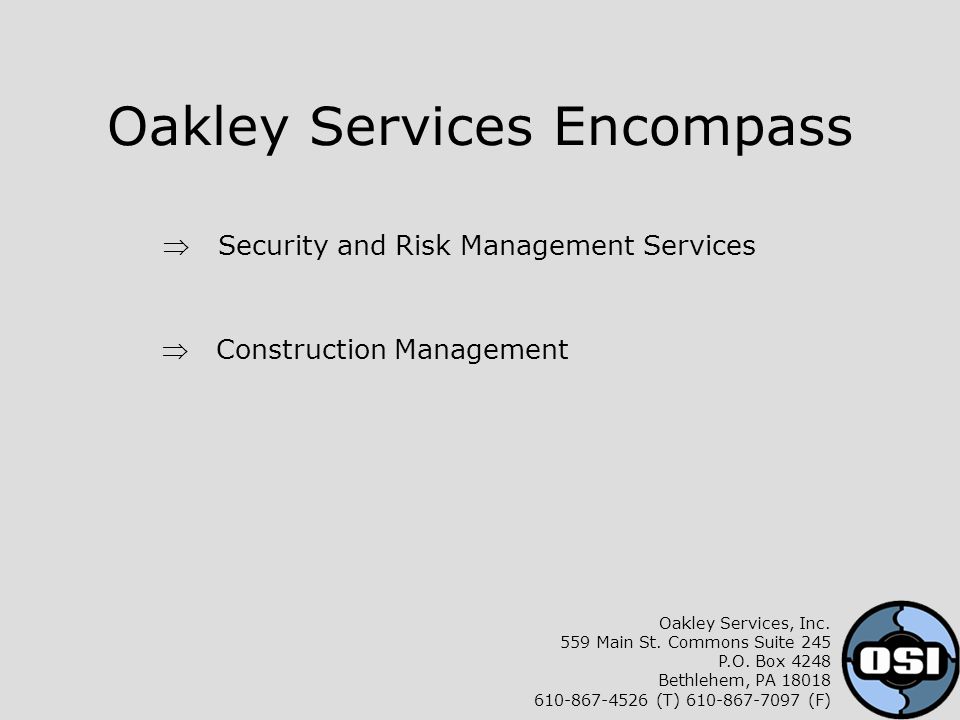 Oakley Services Encompass

⇒ Security and Risk Management Services

⇒ Construction Management

Oakley Services, Inc.
559 Main St. Commons Suite 245
P.O. Box 4248
Bethlehem, PA 18018
610-867-4526 (T) 610-867-7097 (F)

OSI